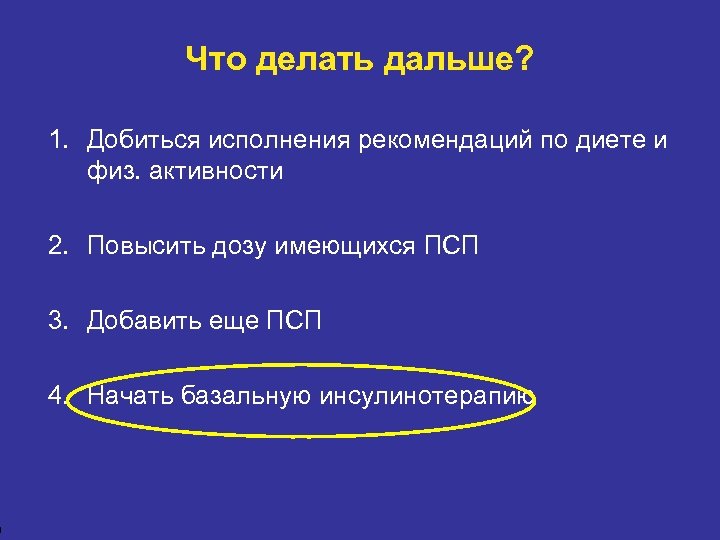 Что делать дальше?

1. Добиться исполнения рекомендаций по диете и физ. активности

2. Повысить дозу имеющихся ПСП

3. Добавить еще ПСП

4. Начать базальную инсулинотерапию